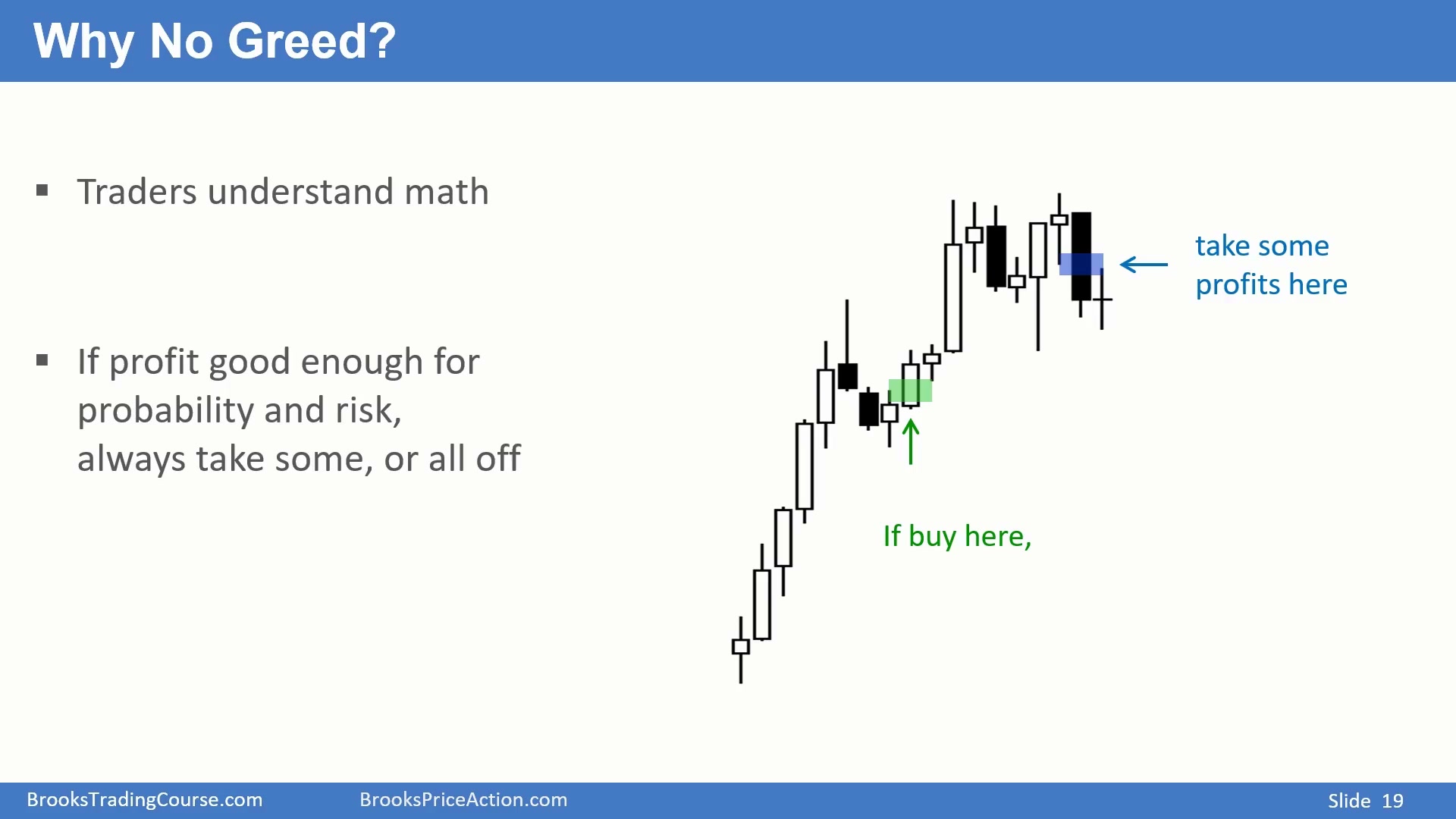 Why No Greed?

▪ Traders understand math

▪ If profit good enough for probability and risk, always take some, or all off

take some profits here

If buy here,

BrooksTradingCourse.com BrooksPriceAction.com Slide 19